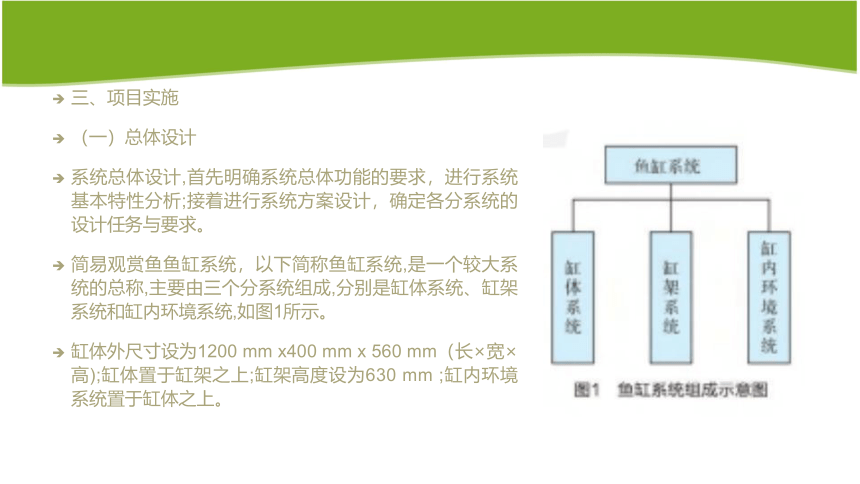 三、项目实施

（一）总体设计

系统总体设计,首先明确系统总体功能的要求，进行系统基本特性分析;接着进行系统方案设计，确定各分系统的设计任务与要求。

简易观赏鱼鱼缸系统，以下简称鱼缸系统,是一个较大系统的总称,主要由三个分系统组成,分别是缸体系统、缸架系统和缸内环境系统,如图1所示。

缸体外尺寸设为1200 mm x400 mm x 560 mm（长×宽×高);缸体置于缸架之上;缸架高度设为630 mm ;缸内环境系统置于缸体之上。

鱼缸系统

缸体系统

缸架系统

缸内环境系统

图1 鱼缸系统组成示意图